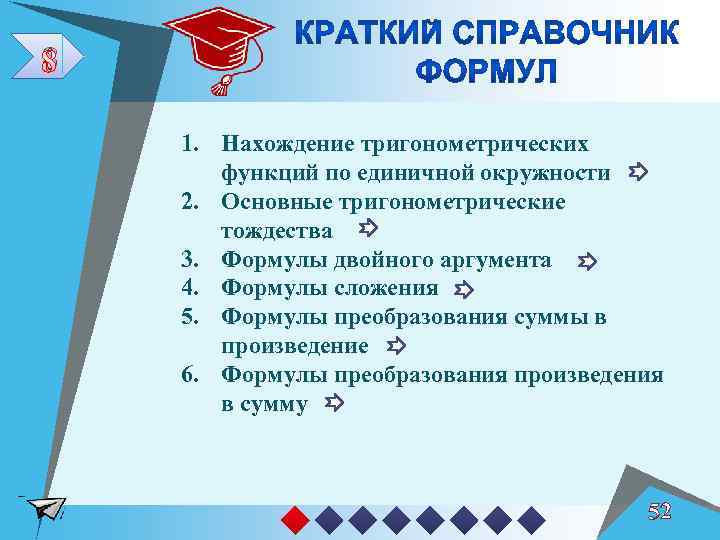 8

КРАТКИЙ СПРАВОЧНИК ФОРМУЛ

1. Нахождение тригонометрических функций по единичной окружности
2. Основные тригонометрические тождества
3. Формулы двойного аргумента
4. Формулы сложения
5. Формулы преобразования суммы в произведение
6. Формулы преобразования произведения в сумму

52